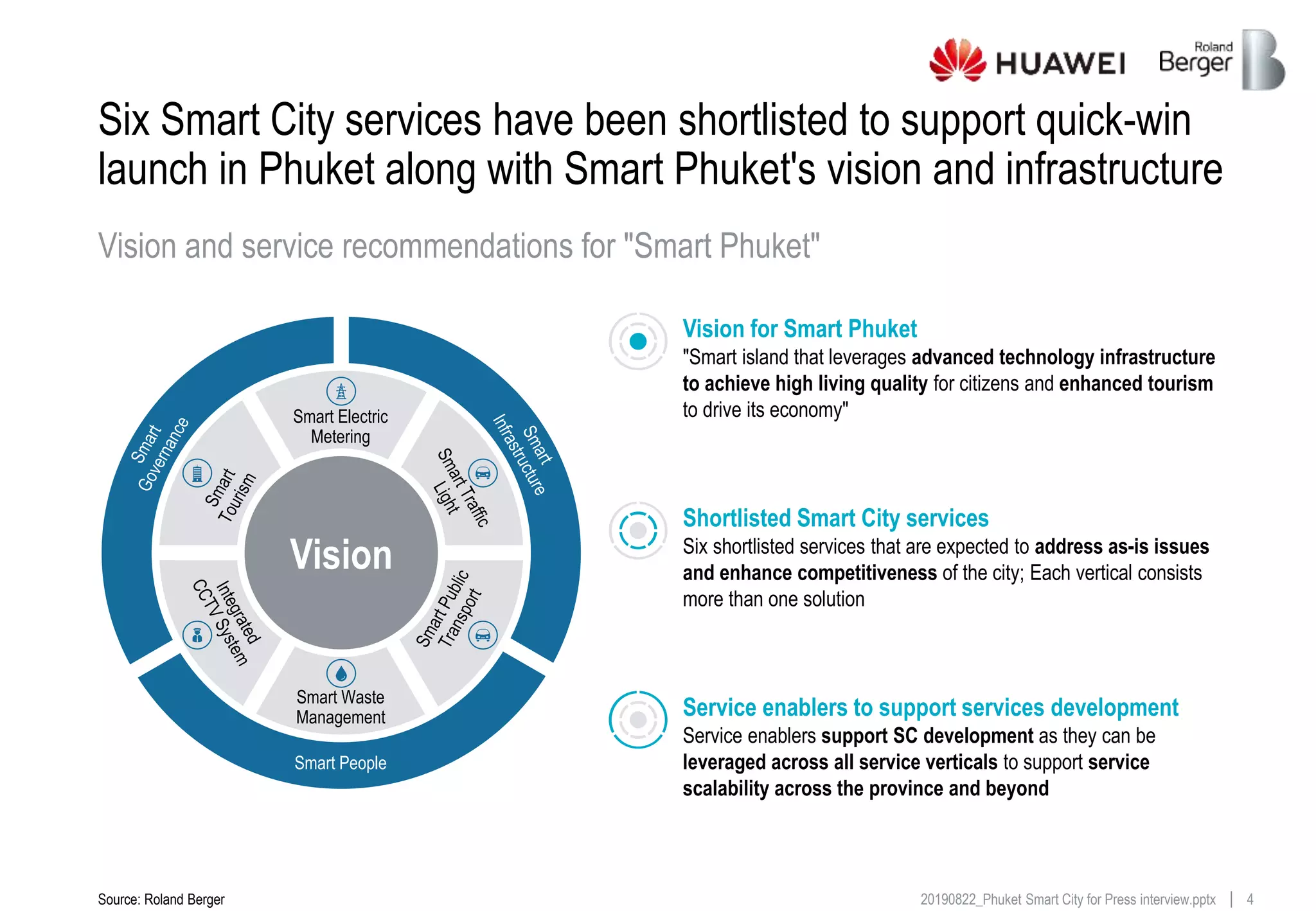 HUAWEI Roland Berger

Six Smart City services have been shortlisted to support quick-win launch in Phuket along with Smart Phuket's vision and infrastructure

Vision and service recommendations for "Smart Phuket"

Smart Governance

Smart Infrastructure

Smart People

Smart Electric Metering

Smart Traffic Light

Smart Public Transport

Smart Waste Management

Integrated CCTV System

Smart Tourism

Vision

Vision for Smart Phuket
"Smart island that leverages advanced technology infrastructure to achieve high living quality for citizens and enhanced tourism to drive its economy"

Shortlisted Smart City services
Six shortlisted services that are expected to address as-is issues and enhance competitiveness of the city; Each vertical consists more than one solution

Service enablers to support services development
Service enablers support SC development as they can be leveraged across all service verticals to support service scalability across the province and beyond

Source: Roland Berger

20190822_Phuket Smart City for Press interview.pptx | 4